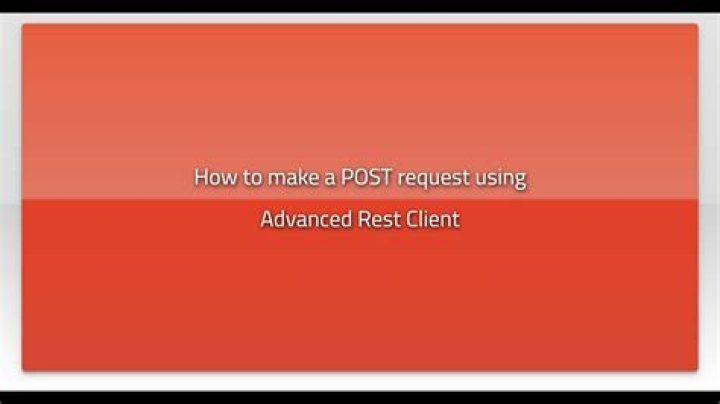 How to make a POST request using Advanced Rest Client